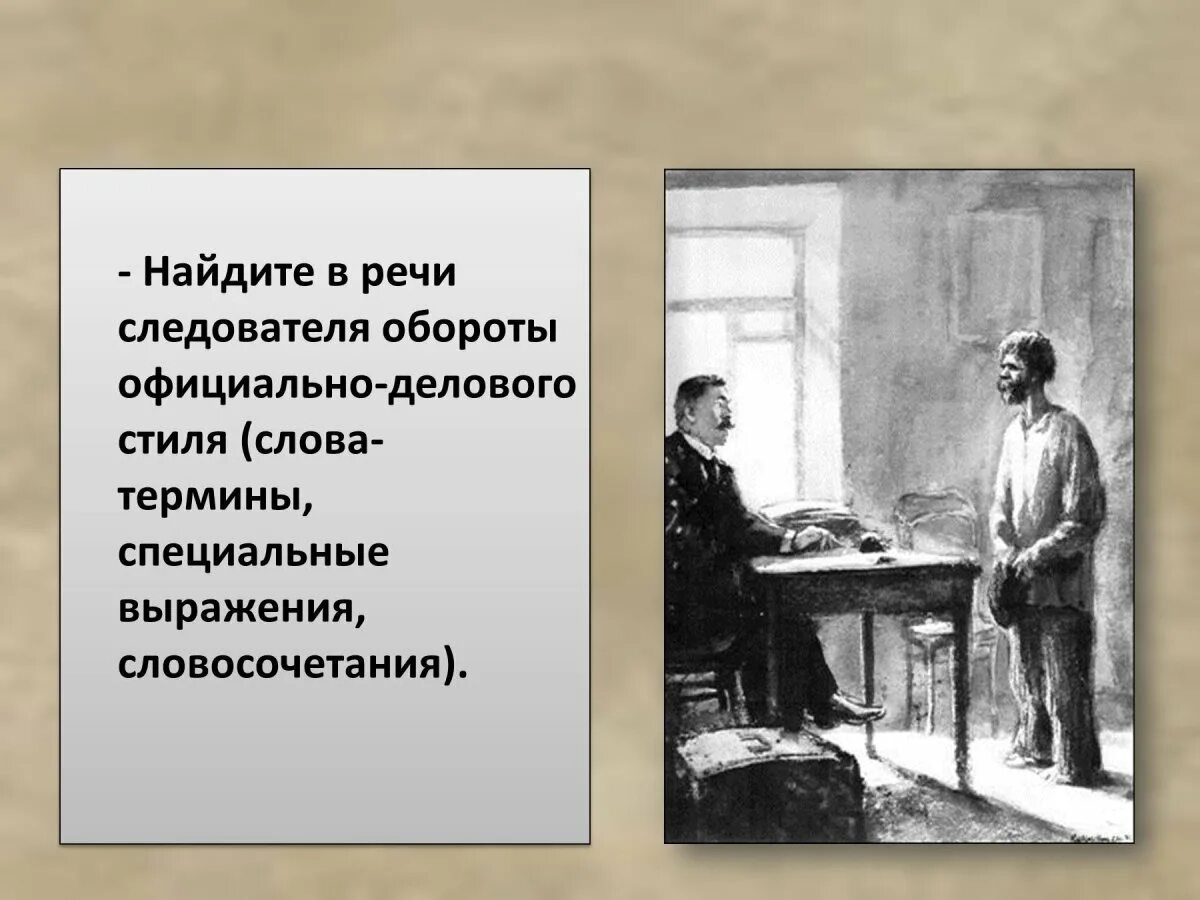 - Найдите в речи следователя обороты официально-делового стиля (слова-термины, специальные выражения, словосочетания).